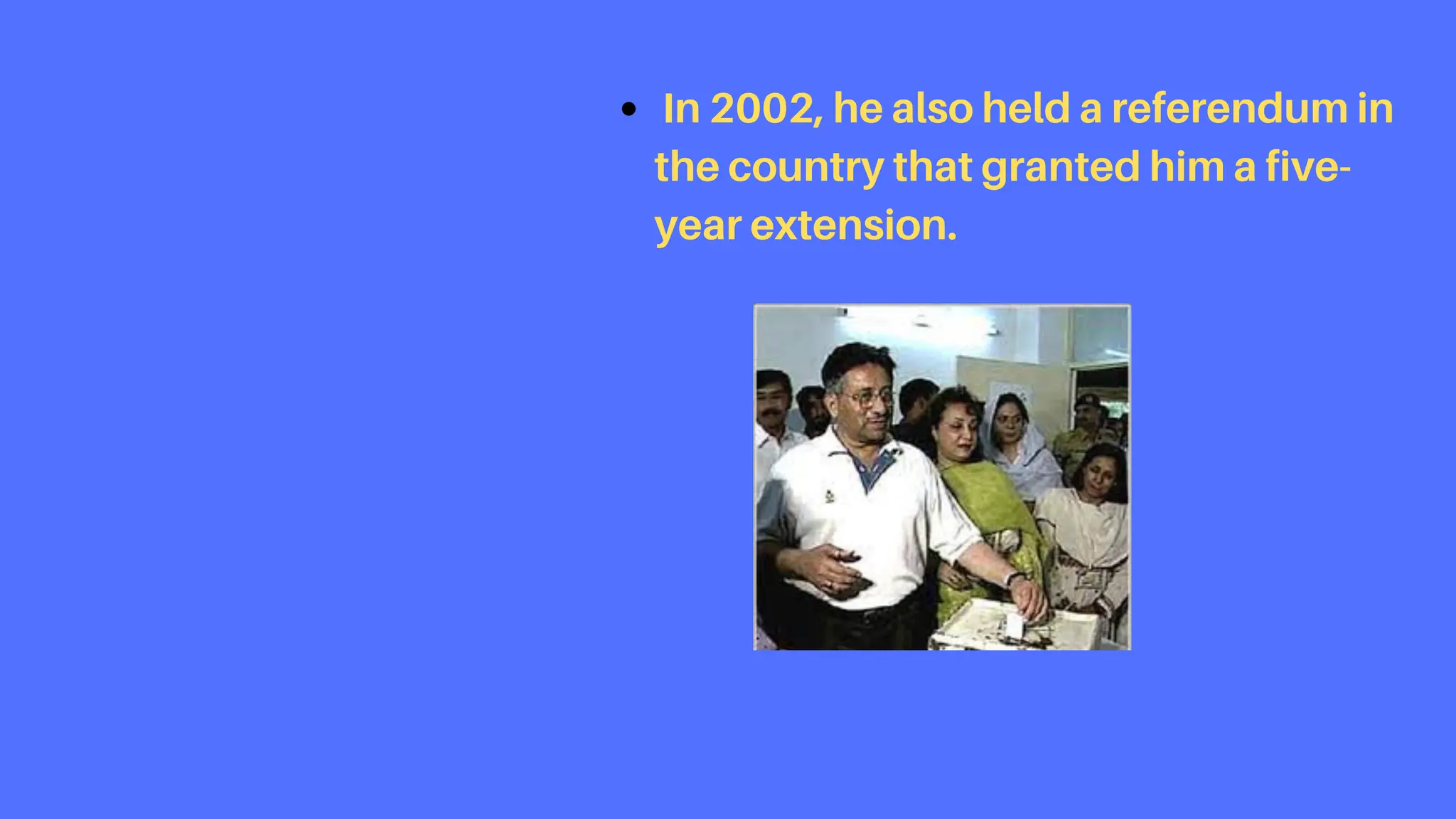 • In 2002, he also held a referendum in the country that granted him a five-year extension.